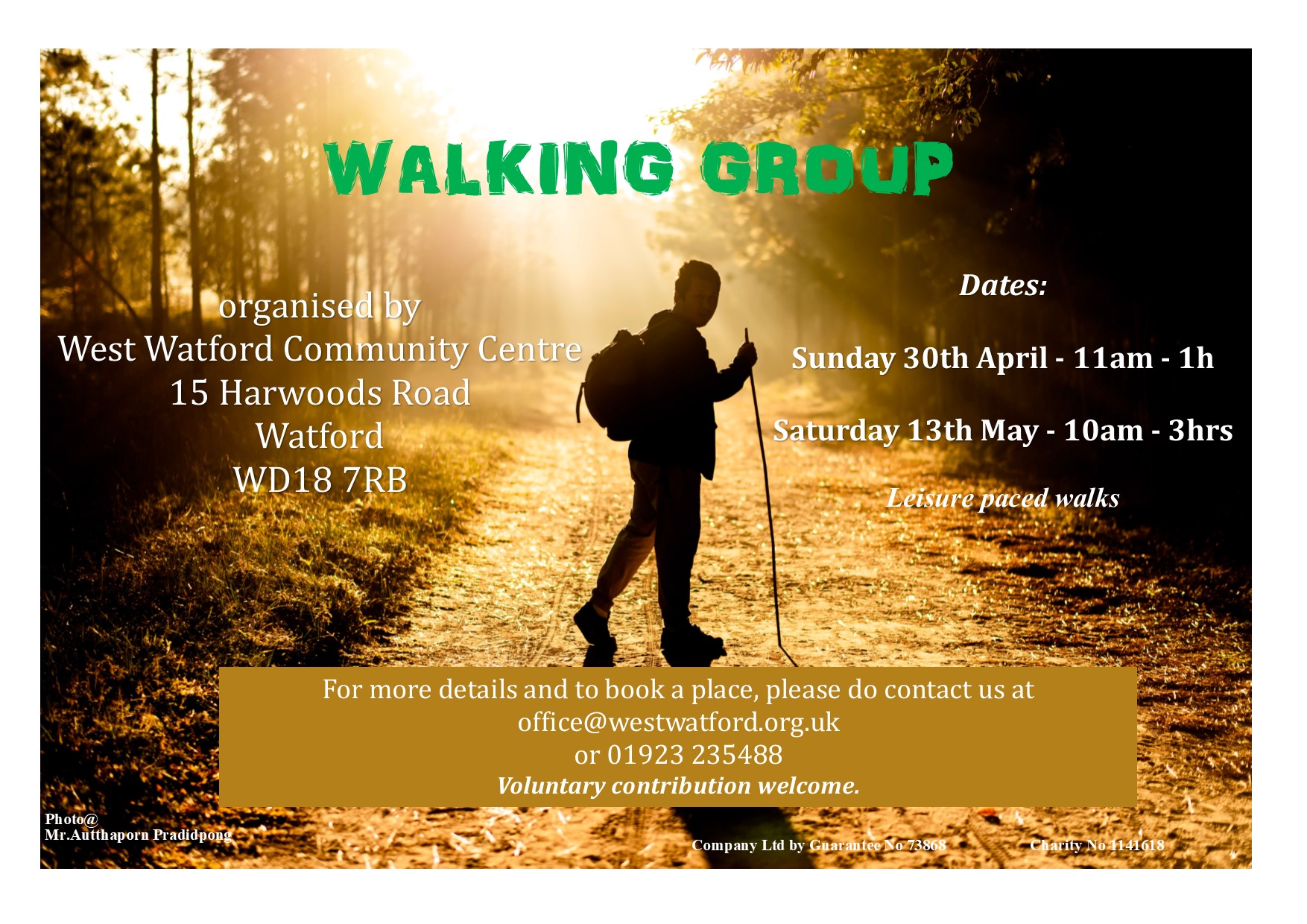 WALKING GROUP

organised by
West Watford Community Centre
15 Harwoods Road
Watford
WD18 7RB

Dates:

Sunday 30th April - 11am - 1h

Saturday 13th May - 10am - 3hrs

Leisure paced walks

For more details and to book a place, please do contact us at
office@westwatford.org.uk
or 01923 235488
Voluntary contribution welcome.

Photo@
Mr.Autthaporn Pradidpong

Company Ltd by Guarantee No 73868

Charity No 1141618